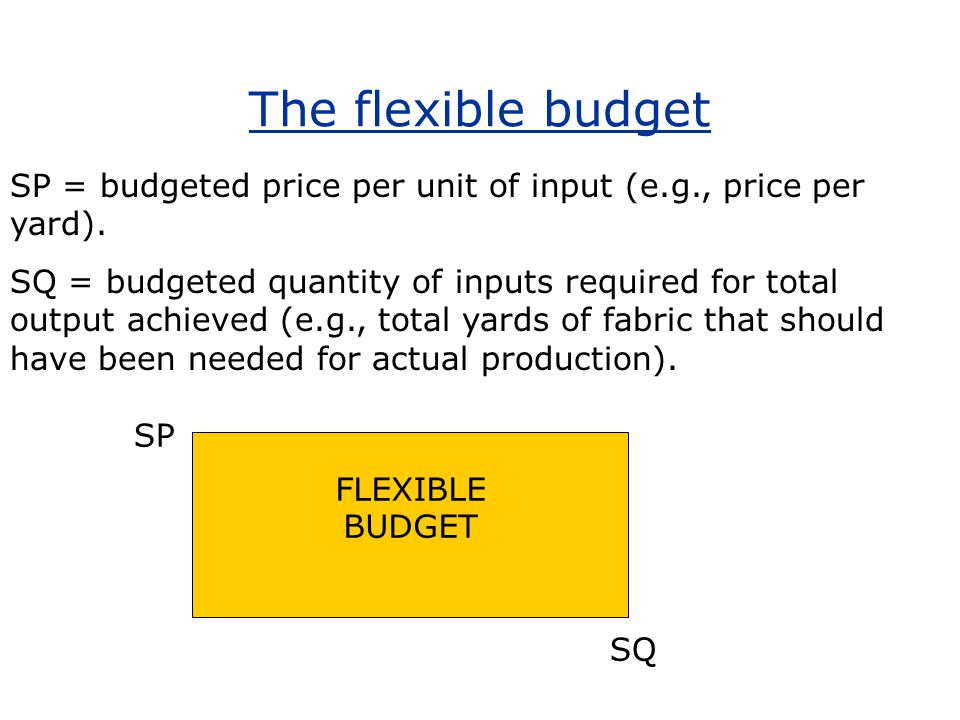 The flexible budget

SP = budgeted price per unit of input (e.g., price per yard).

SQ = budgeted quantity of inputs required for total output achieved (e.g., total yards of fabric that should have been needed for actual production).

SP

FLEXIBLE
BUDGET

SQ